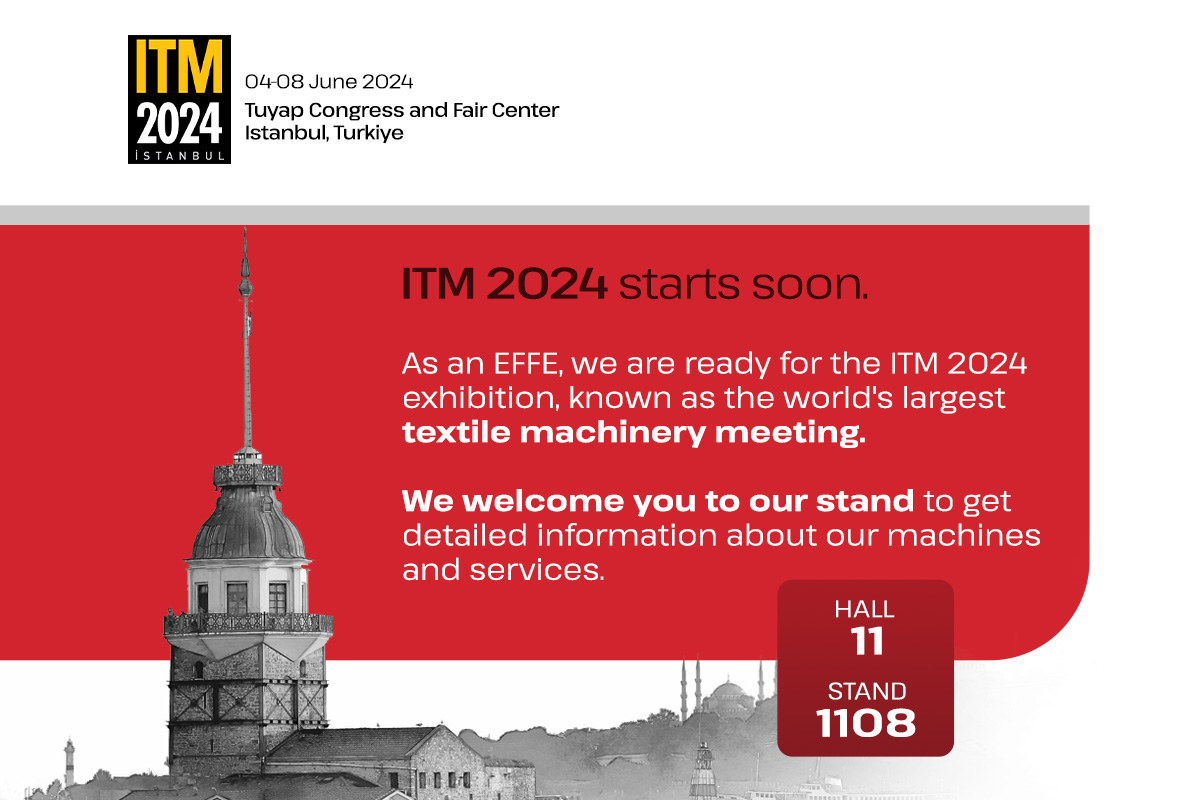 ITM
2024
İSTANBUL

04-08 June 2024
Tuyap Congress and Fair Center
Istanbul, Turkiye

ITM 2024 starts soon.

As an EFFE, we are ready for the ITM 2024 exhibition, known as the world's largest textile machinery meeting.

We welcome you to our stand to get detailed information about our machines and services.

HALL
11
STAND
1108